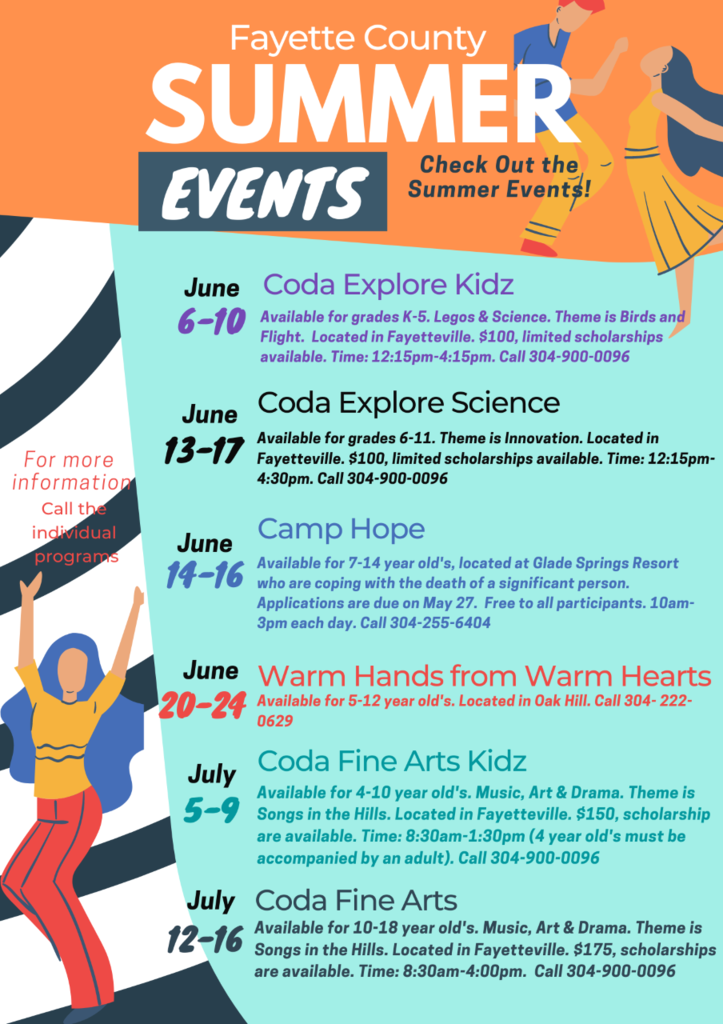 Fayette County
SUMMER
EVENTS

Check Out the Summer Events!

For more information Call the individual programs

June 6-10
Coda Explore Kidz
Available for grades K-5. Legos & Science. Theme is Birds and Flight. Located in Fayetteville. $100, limited scholarships available. Time: 12:15pm-4:15pm. Call 304-900-0096

June 13-17
Coda Explore Science
Available for grades 6-11. Theme is Innovation. Located in Fayetteville. $100, limited scholarships available. Time: 12:15pm-4:30pm. Call 304-900-0096

June 14-16
Camp Hope
Available for 7-14 year old's, located at Glade Springs Resort who are coping with the death of a significant person. Applications are due on May 27. Free to all participants. 10am-3pm each day. Call 304-255-6404

June 20-24
Warm Hands from Warm Hearts
Available for 5-12 year old's. Located in Oak Hill. Call 304- 222-0629

July 5-9
Coda Fine Arts Kidz
Available for 4-10 year old's. Music, Art & Drama. Theme is Songs in the Hills. Located in Fayetteville. $150, scholarship are available. Time: 8:30am-1:30pm (4 year old's must be accompanied by an adult). Call 304-900-0096

July 12-16
Coda Fine Arts
Available for 10-18 year old's. Music, Art & Drama. Theme is Songs in the Hills. Located in Fayetteville. $175, scholarships are available. Time: 8:30am-4:00pm. Call 304-900-0096